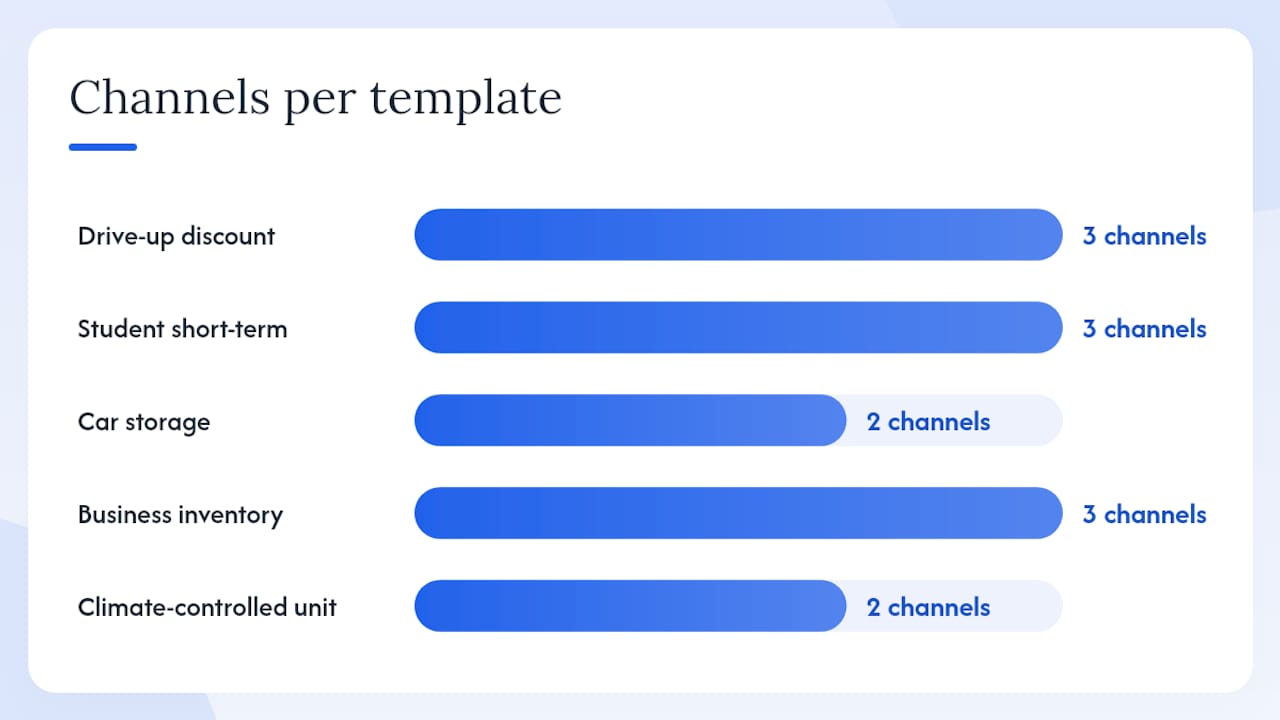 Channels per template

Drive-up discount 3 channels

Student short-term 3 channels

Car storage 2 channels

Business inventory 3 channels

Climate-controlled unit 2 channels